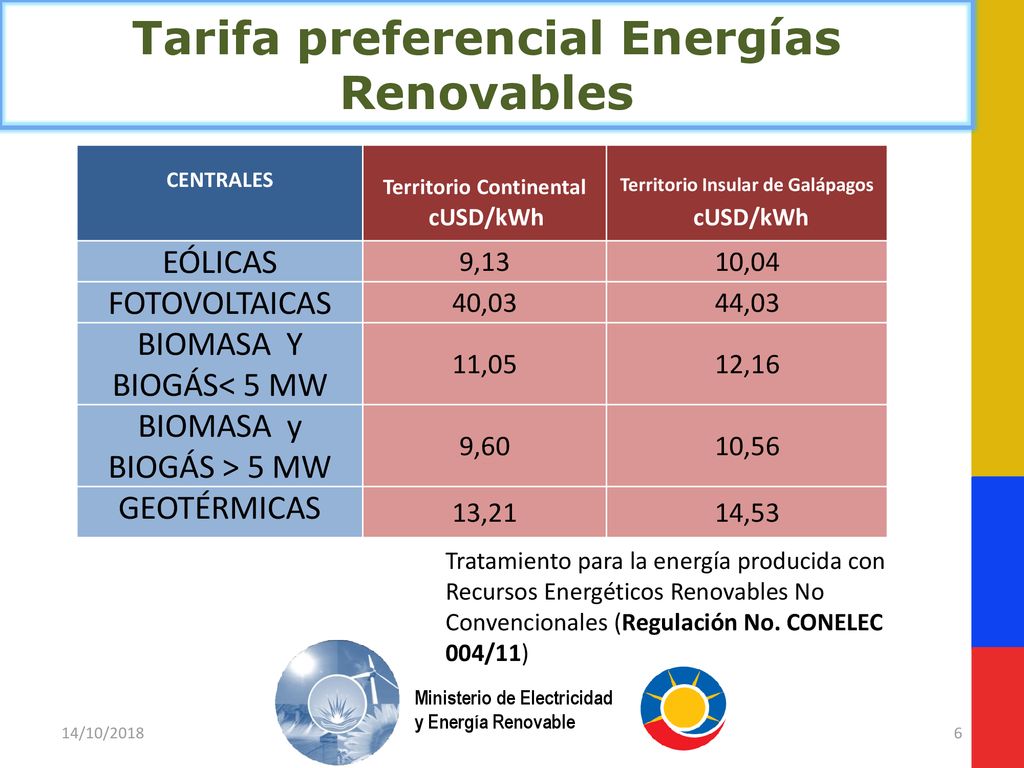 Tarifa preferencial Energías Renovables

| CENTRALES | Territorio Continental cUSD/kWh | Territorio Insular de Galápagos cUSD/kWh |
|---|---|---|
| EÓLICAS | 9,13 | 10,04 |
| FOTOVOLTAICAS | 40,03 | 44,03 |
| BIOMASA Y BIOGÁS< 5 MW | 11,05 | 12,16 |
| BIOMASA y BIOGÁS > 5 MW | 9,60 | 10,56 |
| GEOTÉRMICAS | 13,21 | 14,53 |

Tratamiento para la energía producida con Recursos Energéticos Renovables No Convencionales (Regulación No. CONELEC 004/11)

Ministerio de Electricidad y Energía Renovable

14/10/2018

6